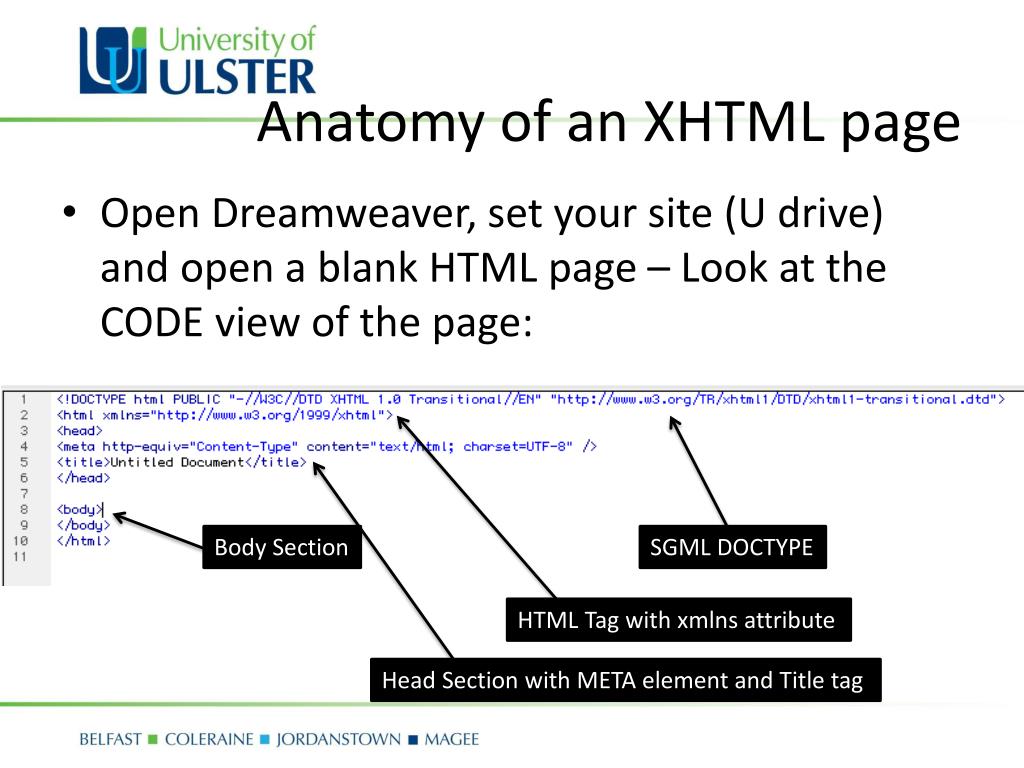 University of ULSTER

Anatomy of an XHTML page

• Open Dreamweaver, set your site (U drive) and open a blank HTML page – Look at the CODE view of the page:

1 <!DOCTYPE html PUBLIC "-//W3C//DTD XHTML 1.0 Transitional//EN" "http://www.w3.org/TR/xhtml1/DTD/xhtml1-transitional.dtd">
2 <html xmlns="http://www.w3.org/1999/xhtml">
3 <head>
4 <meta http-equiv="Content-Type" content="text/html; charset=UTF-8" />
5 <title>Untitled Document</title>
6 </head>
7
8 <body>
9 </body>
10 </html>
11

Body Section

SGML DOCTYPE

HTML Tag with xmlns attribute

Head Section with META element and Title tag

BELFAST ■ COLERAINE ■ JORDANSTOWN ■ MAGEE